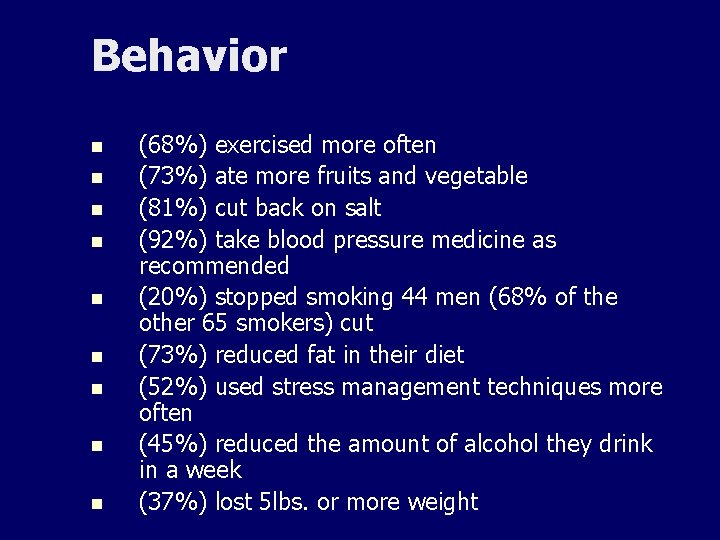 Behavior

- (68%) exercised more often
- (73%) ate more fruits and vegetable
- (81%) cut back on salt
- (92%) take blood pressure medicine as recommended
- (20%) stopped smoking 44 men (68% of the other 65 smokers) cut
- (73%) reduced fat in their diet
- (52%) used stress management techniques more often
- (45%) reduced the amount of alcohol they drink in a week
- (37%) lost 5lbs. or more weight